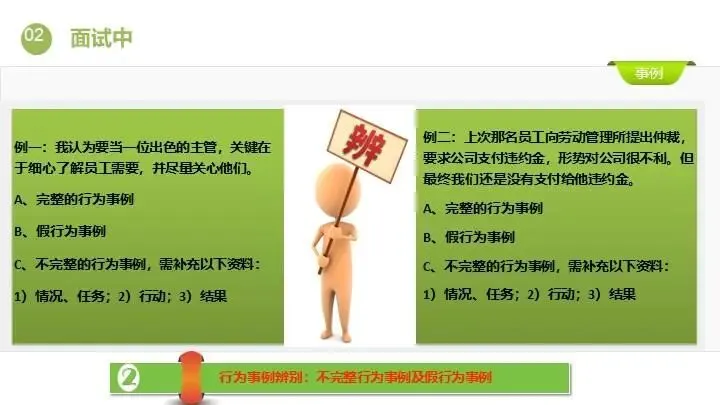 02 面试中

事例

例一：我认为要当一位出色的主管，关键在于细心了解员工需要，并尽量关心他们。

A、完整的行为事例

B、假行为事例

C、不完整的行为事例，需补充以下资料：

1）情况、任务；2）行动；3）结果

辨

例二：上次那名员工向劳动管理所提出仲裁，要求公司支付违约金，形势对公司很不利。但最终我们还是没有支付给他违约金。

A、完整的行为事例

B、假行为事例

C、不完整的行为事例，需补充以下资料：

1）情况、任务；2）行动；3）结果

2 行为事例辨别：不完整行为事例及假行为事例